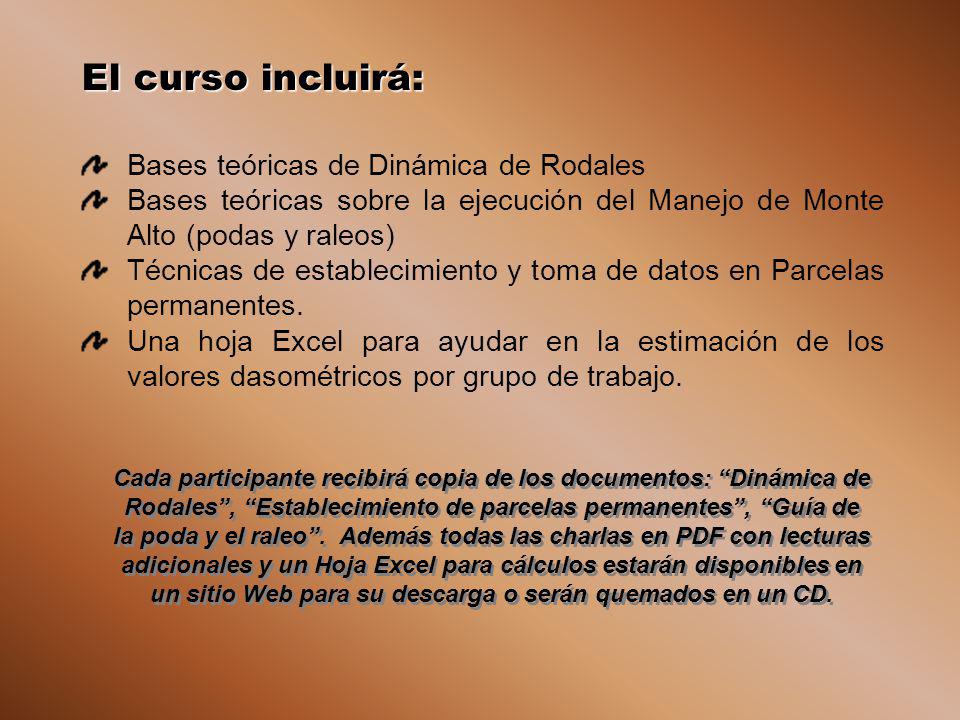 El curso incluirá:

Bases teóricas de Dinámica de Rodales
Bases teóricas sobre la ejecución del Manejo de Monte Alto (podas y raleos)
Técnicas de establecimiento y toma de datos en Parcelas permanentes.
Una hoja Excel para ayudar en la estimación de los valores dasométricos por grupo de trabajo.

Cada participante recibirá copia de los documentos: “Dinámica de Rodales”, “Establecimiento de parcelas permanentes”, “Guía de la poda y el raleo”. Además todas las charlas en PDF con lecturas adicionales y un Hoja Excel para cálculos estarán disponibles en un sitio Web para su descarga o serán quemados en un CD.